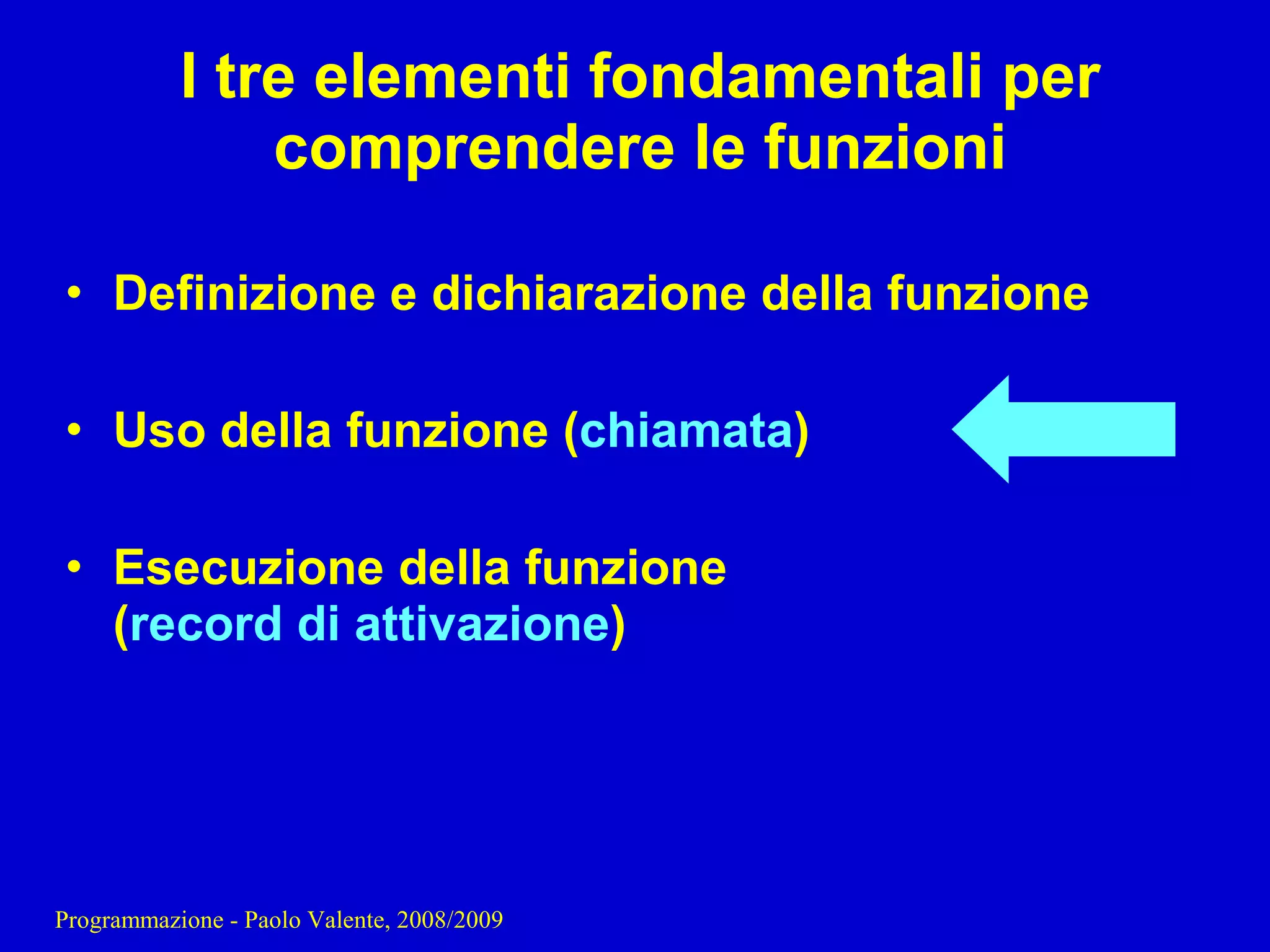 I tre elementi fondamentali per comprendere le funzioni

• Definizione e dichiarazione della funzione

• Uso della funzione (chiamata)

• Esecuzione della funzione (record di attivazione)

Programmazione - Paolo Valente, 2008/2009